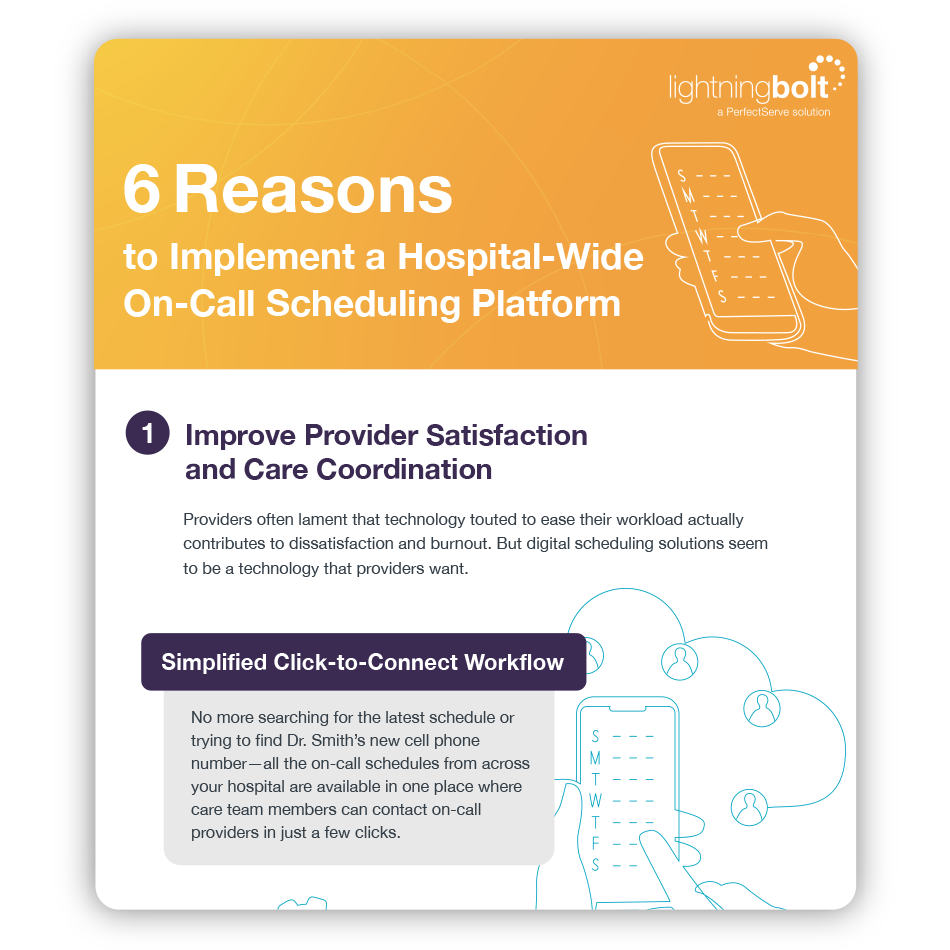 lightningbolt
a PerfectServe solution

6 Reasons
to Implement a Hospital-Wide On-Call Scheduling Platform

S
M
T
W
T
F
S

1 Improve Provider Satisfaction and Care Coordination

Providers often lament that technology touted to ease their workload actually contributes to dissatisfaction and burnout. But digital scheduling solutions seem to be a technology that providers want.

Simplified Click-to-Connect Workflow

No more searching for the latest schedule or trying to find Dr. Smith's new cell phone number—all the on-call schedules from across your hospital are available in one place where care team members can contact on-call providers in just a few clicks.

S
M
T
W
T
F
S